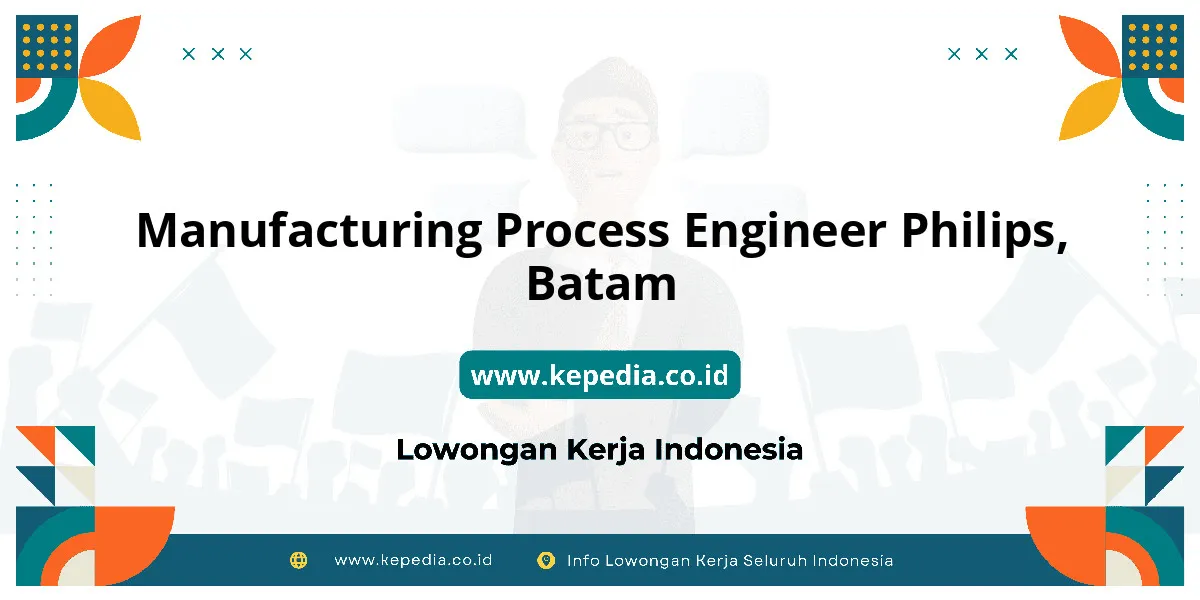 Manufacturing Process Engineer Philips, Batam

www.kepedia.co.id

Lowongan Kerja Indonesia

www.kepedia.co.id

Info Lowongan Kerja Seluruh Indonesia